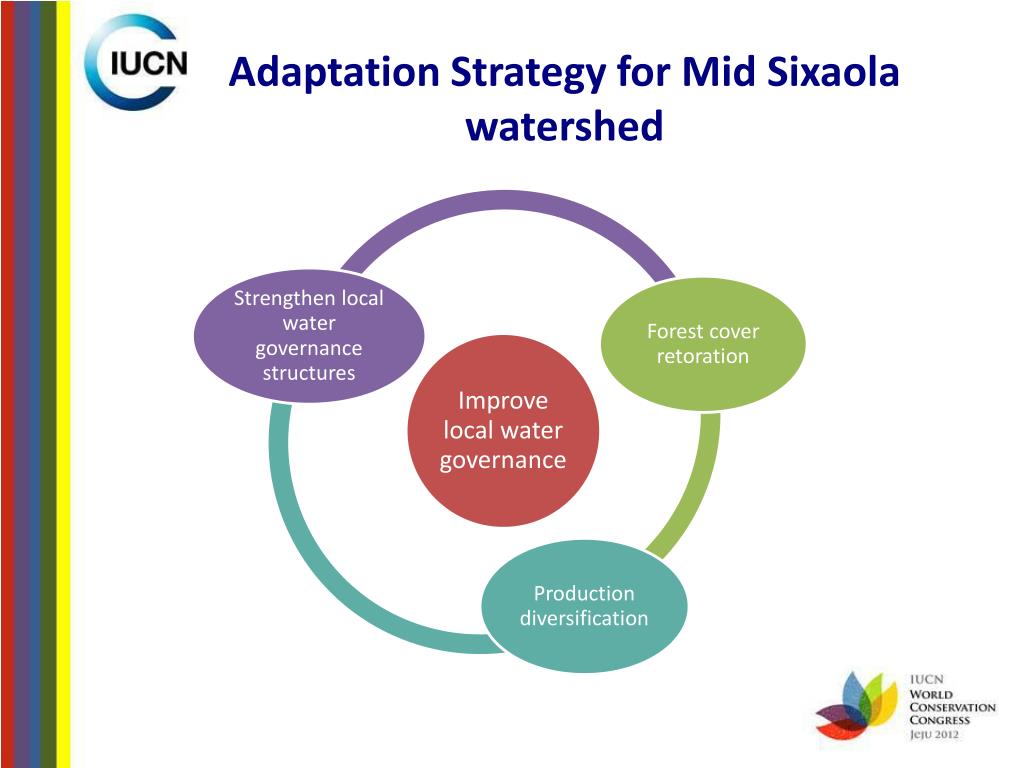 IUCN

Adaptation Strategy for Mid Sixaola watershed

Strengthen local water governance structures

Forest cover retoration

Improve local water governance

Production diversification

IUCN
WORLD
CONSERVATION
CONGRESS
JEJU 2012